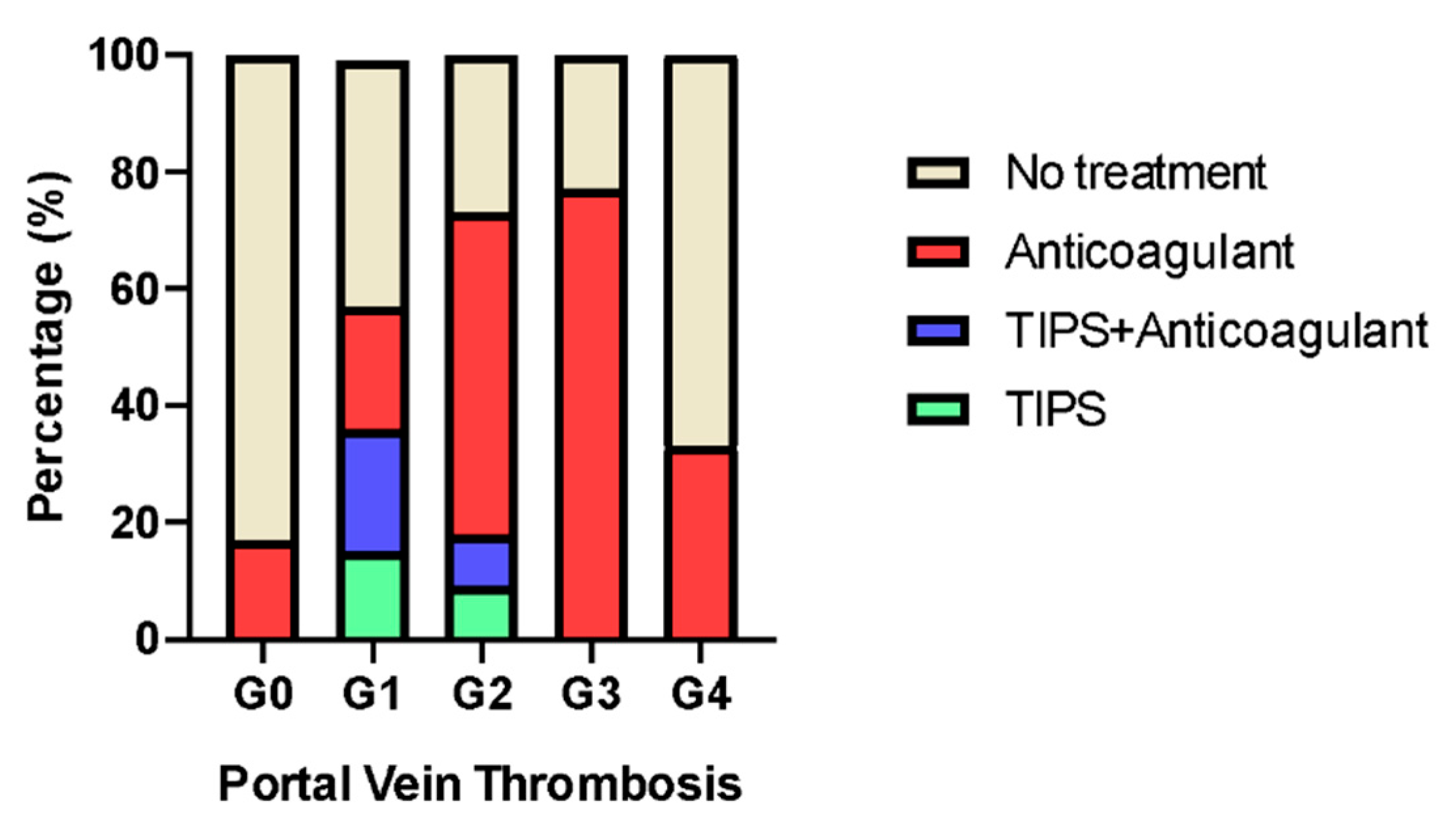 Percentage (%)
100
80
60
40
20
0
G0
G1
G2
G3
G4
Portal Vein Thrombosis
No treatment
Anticoagulant
TIPS+Anticoagulant
TIPS